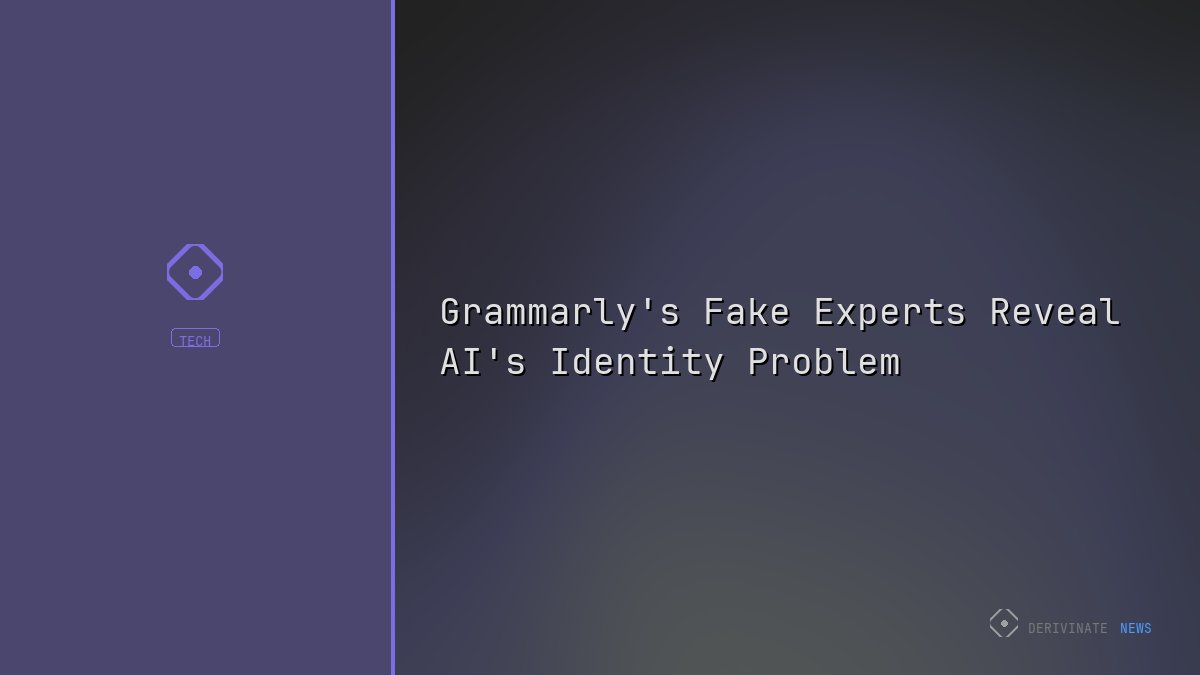 TECH

Grammarly's Fake Experts Reveal AI's Identity Problem

DERIVINATE NEWS